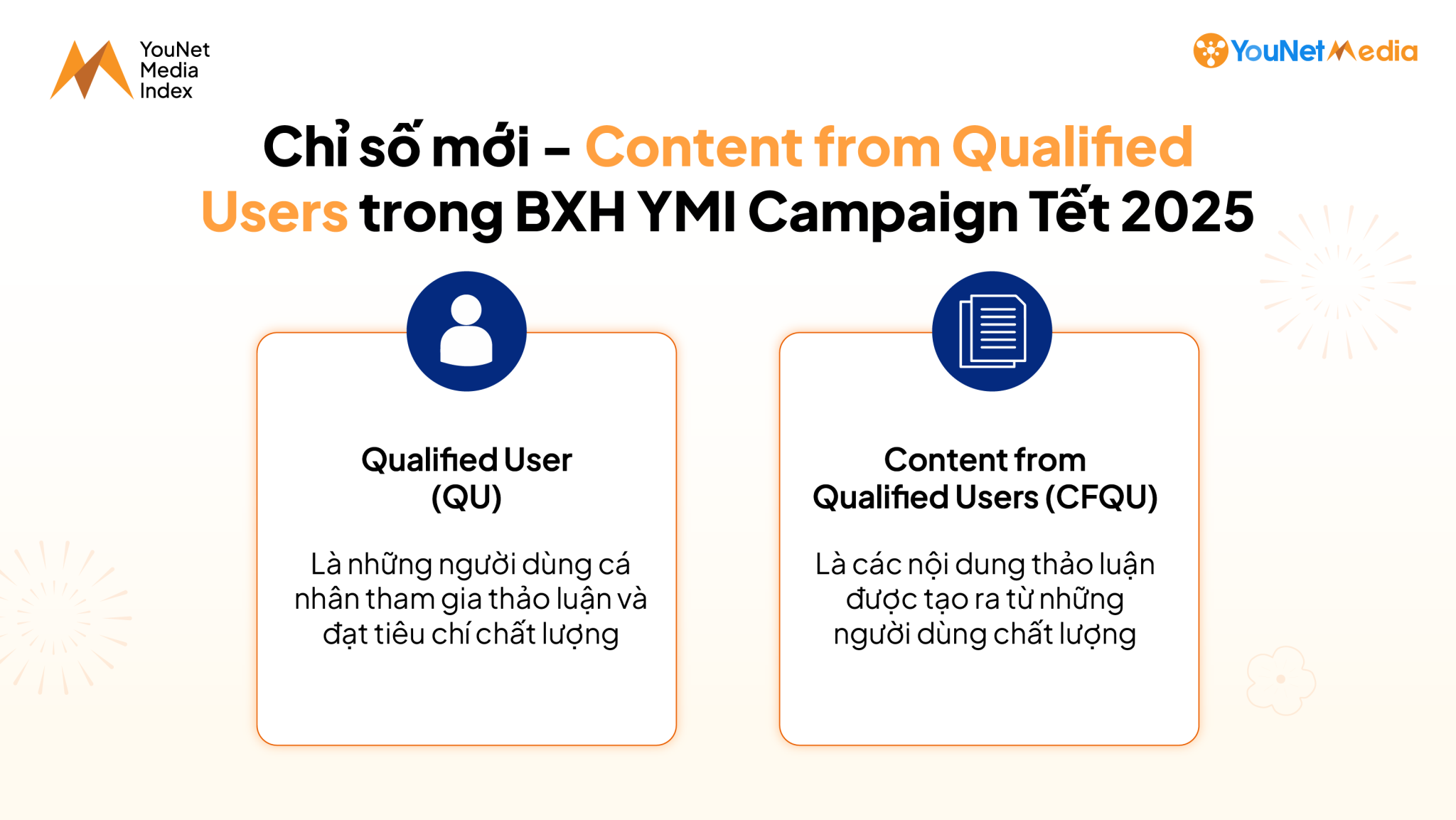 YouNet Media Index

YouNet Media

Chỉ số mới – Content from Qualified Users trong BXH YMI Campaign Tết 2025

Qualified User (QU)

Là những người dùng cá nhân tham gia thảo luận và đạt tiêu chí chất lượng

Content from Qualified Users (CFQU)

Là các nội dung thảo luận được tạo ra từ những người dùng chất lượng